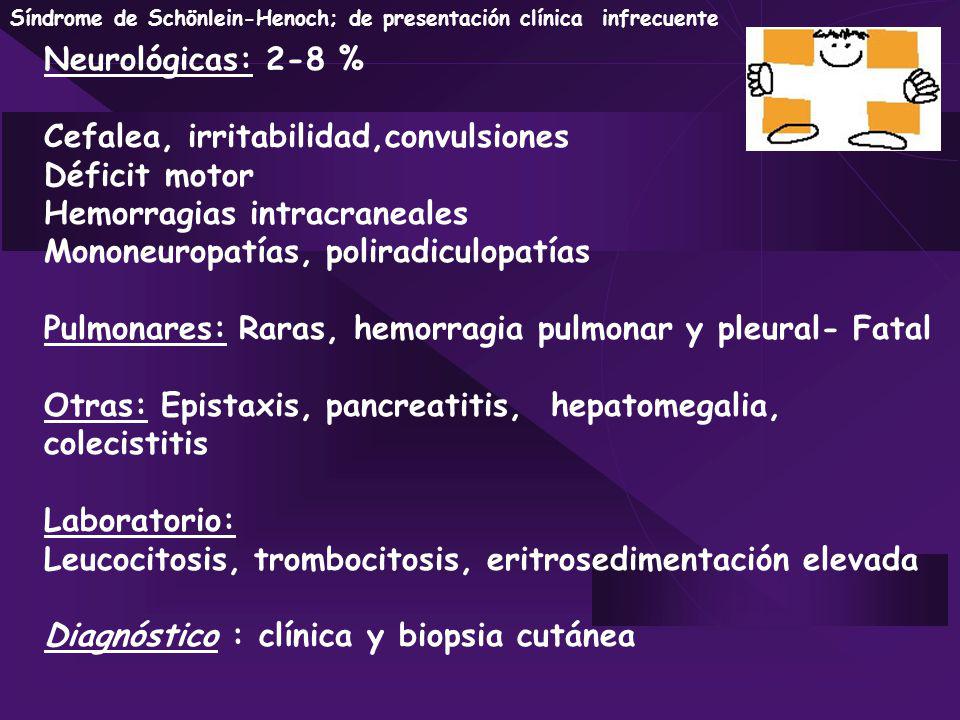 Síndrome de Schönlein-Henoch; de presentación clínica infrecuente

Neurológicas: 2-8 %

Cefalea, irritabilidad,convulsiones
Déficit motor
Hemorragias intracraneales
Mononeuropatías, poliradiculopatías

Pulmonares: Raras, hemorragia pulmonar y pleural- Fatal

Otras: Epistaxis, pancreatitis, hepatomegalia, colecistitis

Laboratorio:
Leucocitosis, trombocitosis, eritrosedimentación elevada

Diagnóstico : clínica y biopsia cutánea